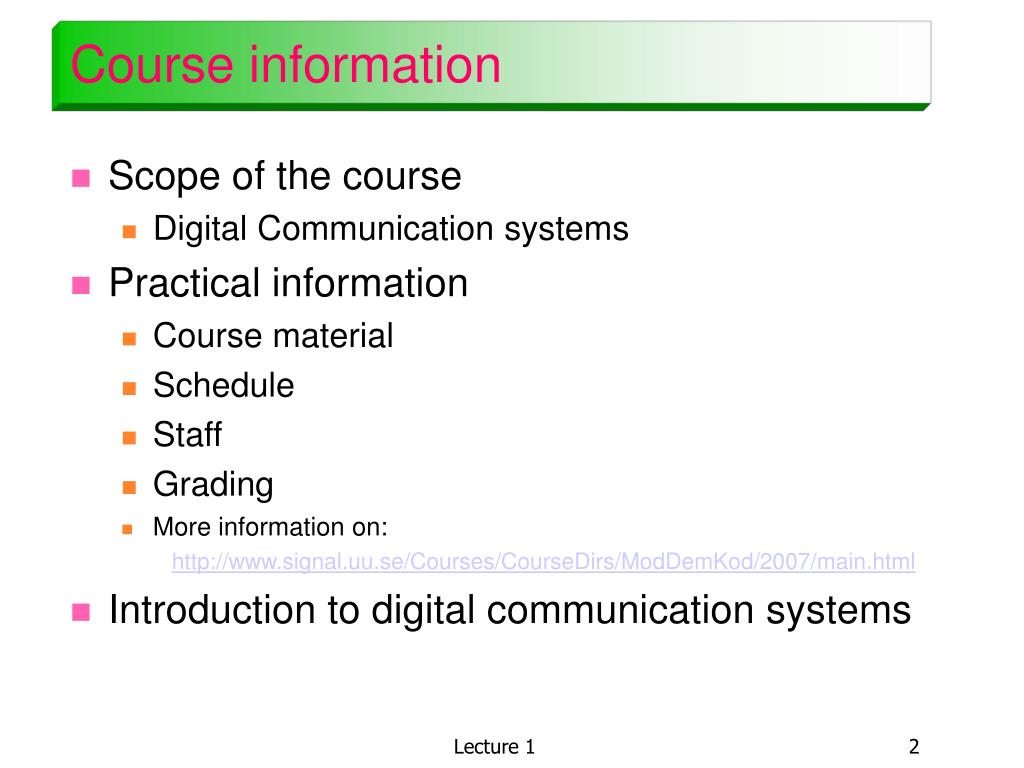 Course information

Scope of the course
Digital Communication systems
Practical information
Course material
Schedule
Staff
Grading
More information on:
http://www.signal.uu.se/Courses/CourseDirs/ModDemKod/2007/main.html
Introduction to digital communication systems

Lecture 1

2